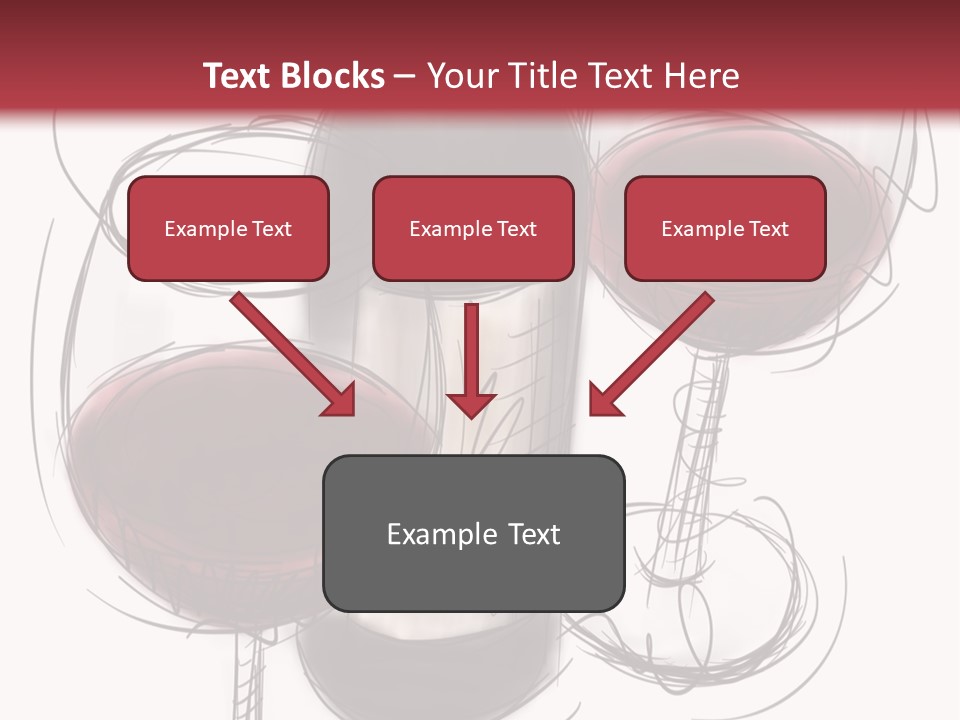 Text Blocks – Your Title Text Here

Example Text

Example Text

Example Text

Example Text